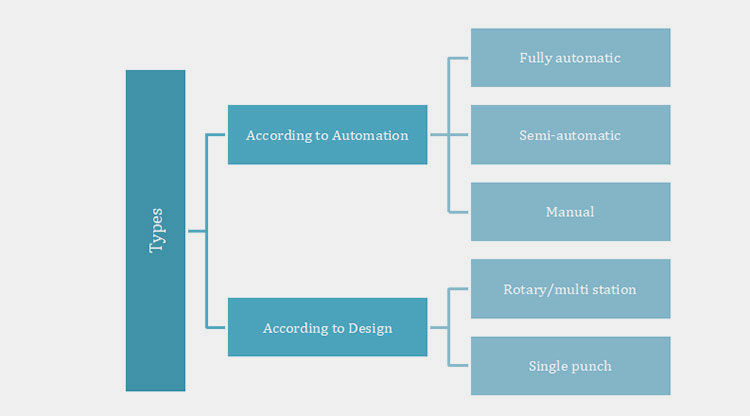 Types

According to Automation

Fully automatic

Semi-automatic

Manual

According to Design

Rotary/multi station

Single punch